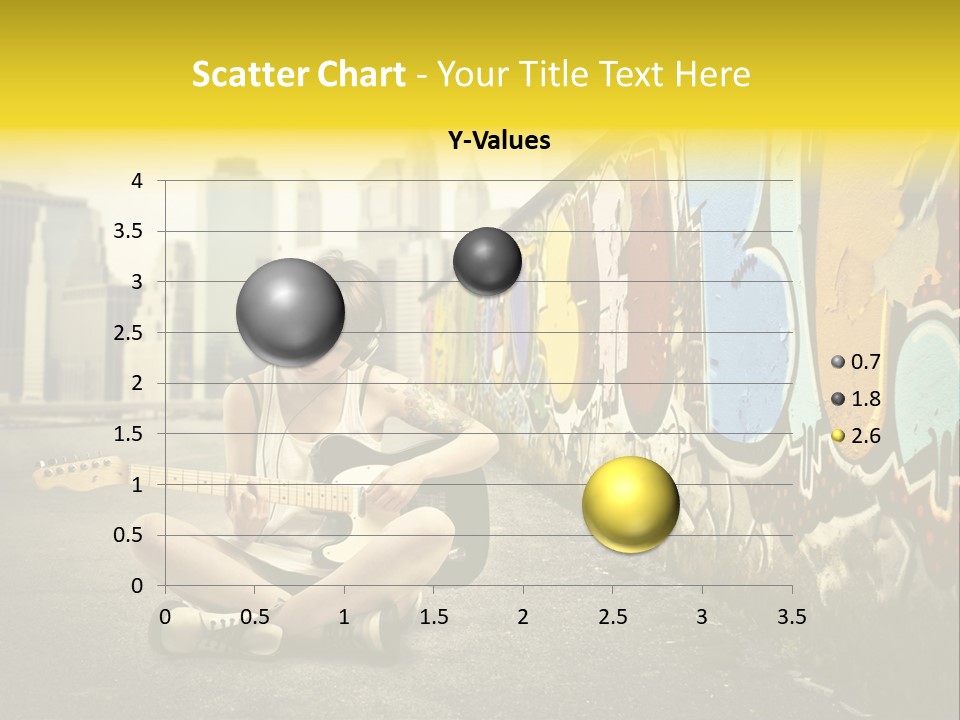 Scatter Chart - Your Title Text Here

Y-Values

4
3.5
3
2.5
2
1.5
1
0.5
0

0 0.5 1 1.5 2 2.5 3 3.5

0.7
1.8
2.6